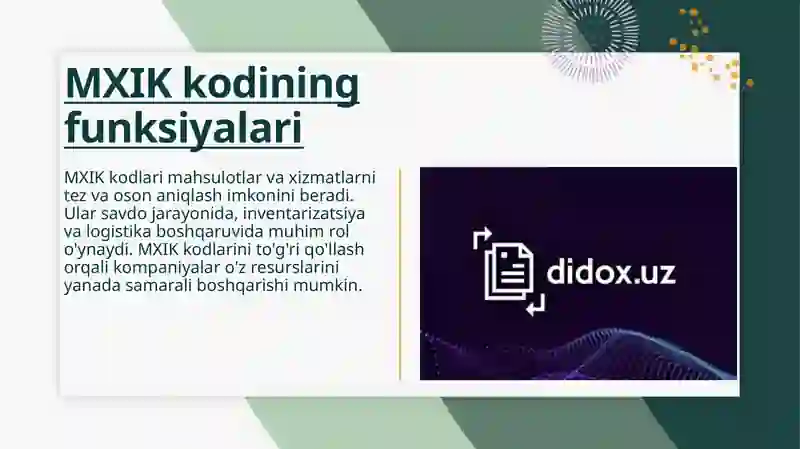 MXIK kodining funksiyalari

MXIK kodlari mahsulotlar va xizmatlarni tez va oson aniqlash imkonini beradi. Ular savdo jarayonida, inventarizatsiya va logistika boshqaruvida muhim rol o'ynaydi. MXIK kodlarini to'g'ri qo'llash orqali kompaniyalar o'z resurslarini yanada samarali boshqarishi mumkin.

didox.uz